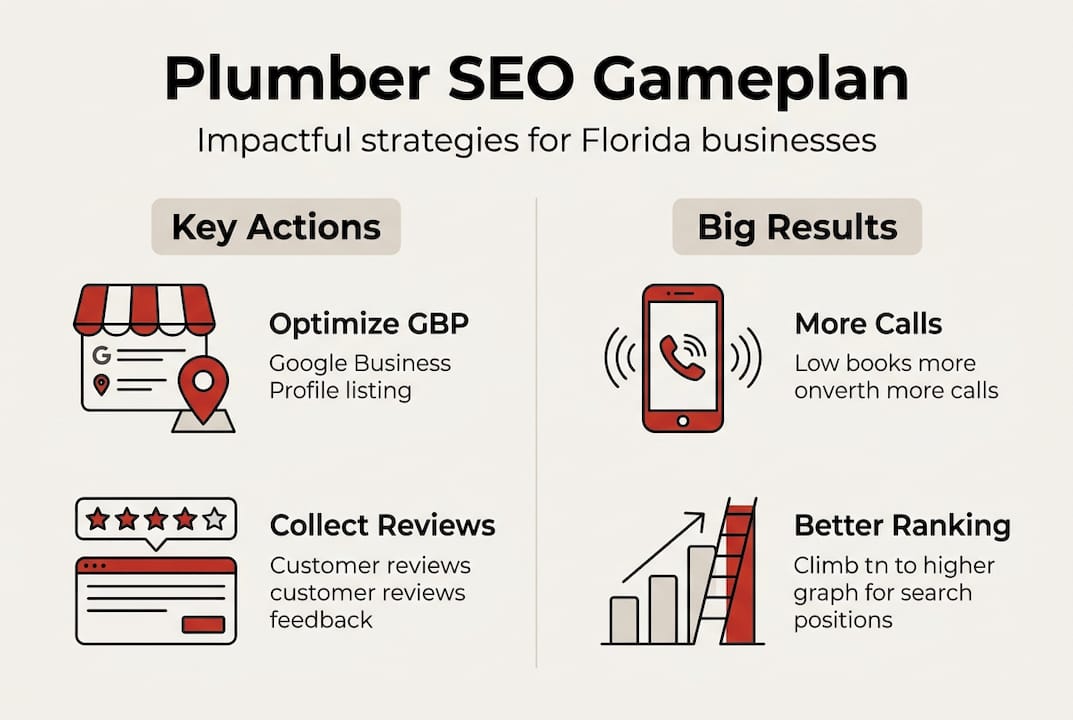 Plumber SEO Gameplan

Impactful strategies for Florida businesses

Key Actions

G

Optimize GBP
Google Business Profile listing

Collect Reviews
Customer reviews customer reviews feedback

Big Results

More Calls
Low books more onverth more calls

Better Ranking
Climb tn to higher graph for search positions